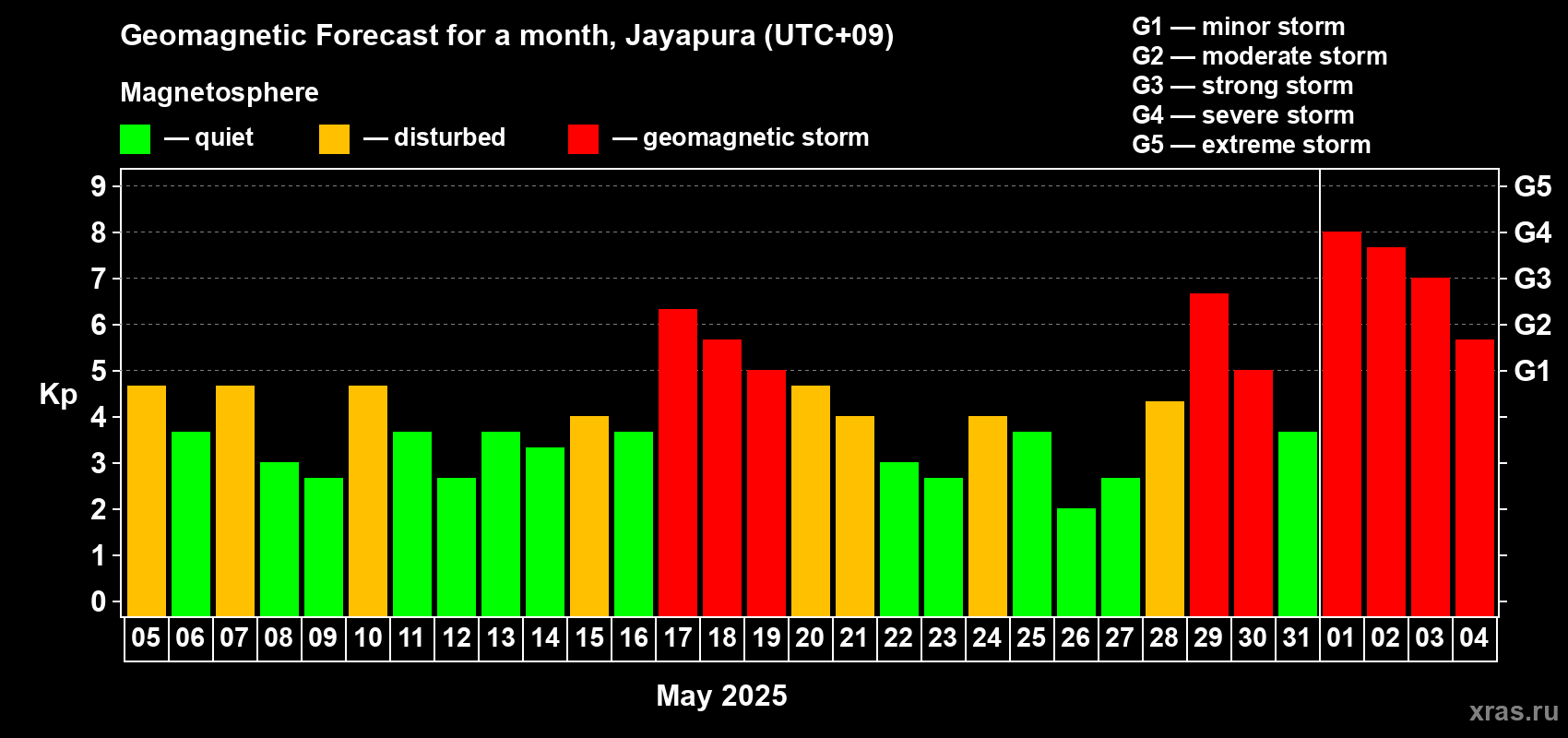 Geomagnetic Forecast for a month, Jayapura (UTC+09)

Magnetosphere

— quiet — disturbed — geomagnetic storm

G1 — minor storm
G2 — moderate storm
G3 — strong storm
G4 — severe storm
G5 — extreme storm

Kp

9
8
7
6
5
4
3
2
1
0

G5
G4
G3
G2
G1

05 06 07 08 09 10 11 12 13 14 15 16 17 18 19 20 21 22 23 24 25 26 27 28 29 30 31 01 02 03 04

May 2025

xras.ru